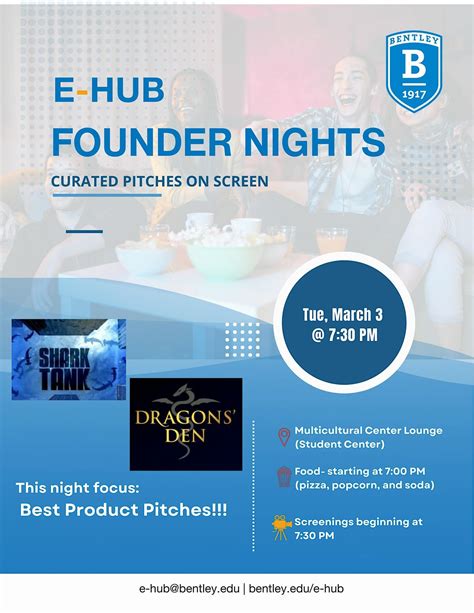 BENTLEY
B
1917

E-HUB
FOUNDER NIGHTS
CURATED PITCHES ON SCREEN

Tue, March 3
@ 7:30 PM

SHARK TANK

DRAGONS' DEN

This night focus:
Best Product Pitches!!!

Multicultural Center Lounge (Student Center)

Food- starting at 7:00 PM (pizza, popcorn, and soda)

Screenings beginning at 7:30 PM

e-hub@bentley.edu | bentley.edu/e-hub